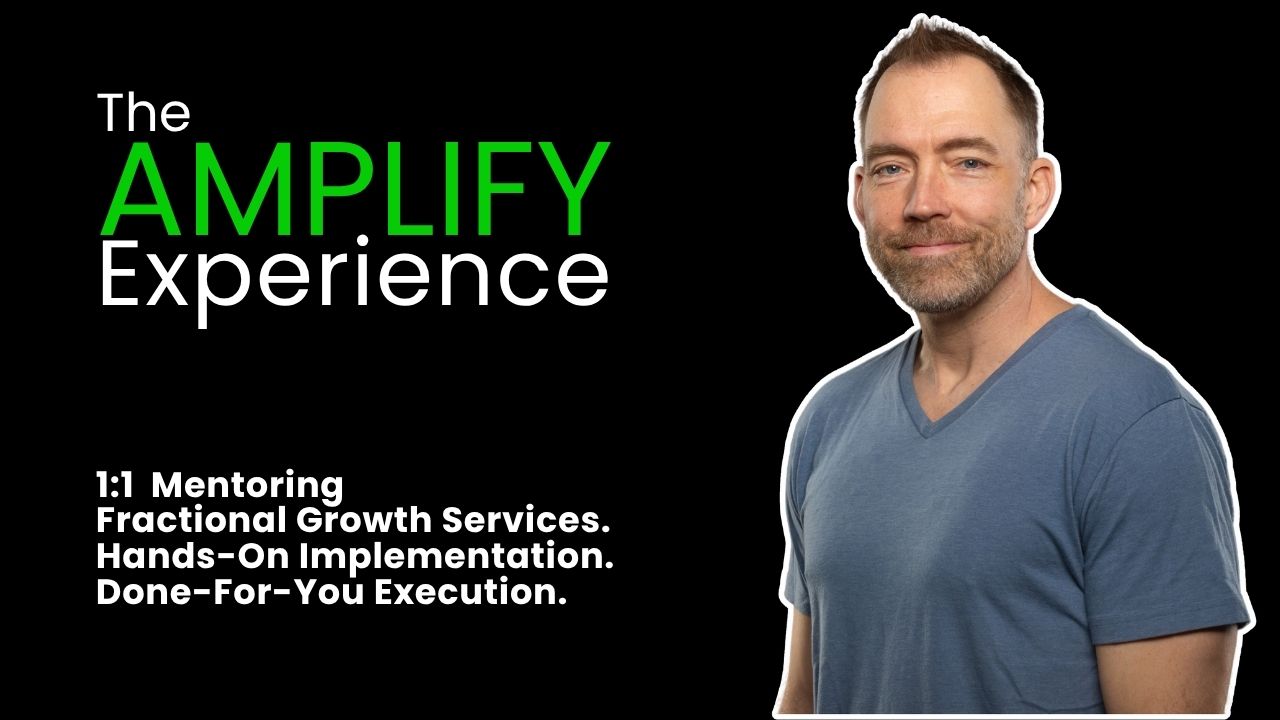 The
AMPLIFY
Experience

1:1 Mentoring
Fractional Growth Services.
Hands-On Implementation.
Done-For-You Execution.